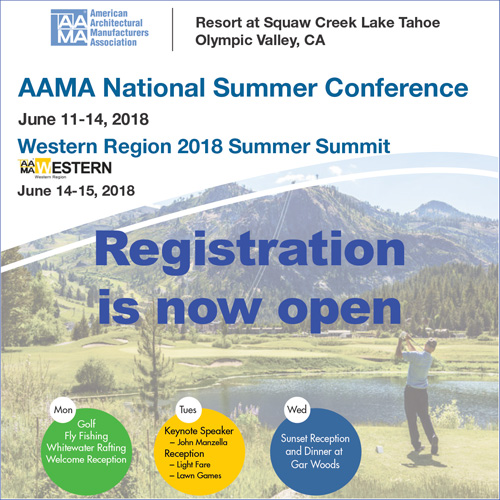 AAMA American Architectural Manufacturers Association

Resort at Squaw Creek Lake Tahoe
Olympic Valley, CA

AAMA National Summer Conference

June 11-14, 2018

Western Region 2018 Summer Summit

AAMA WESTERN
Western Region

June 14-15, 2018

Registration is now open

Mon
Golf
Fly Fishing
Whitewater Rafting
Welcome Reception

Tues
Keynote Speaker
– John Manzella
Reception
– Light Fare
– Lawn Games

Wed
Sunset Reception and Dinner at Gar Woods